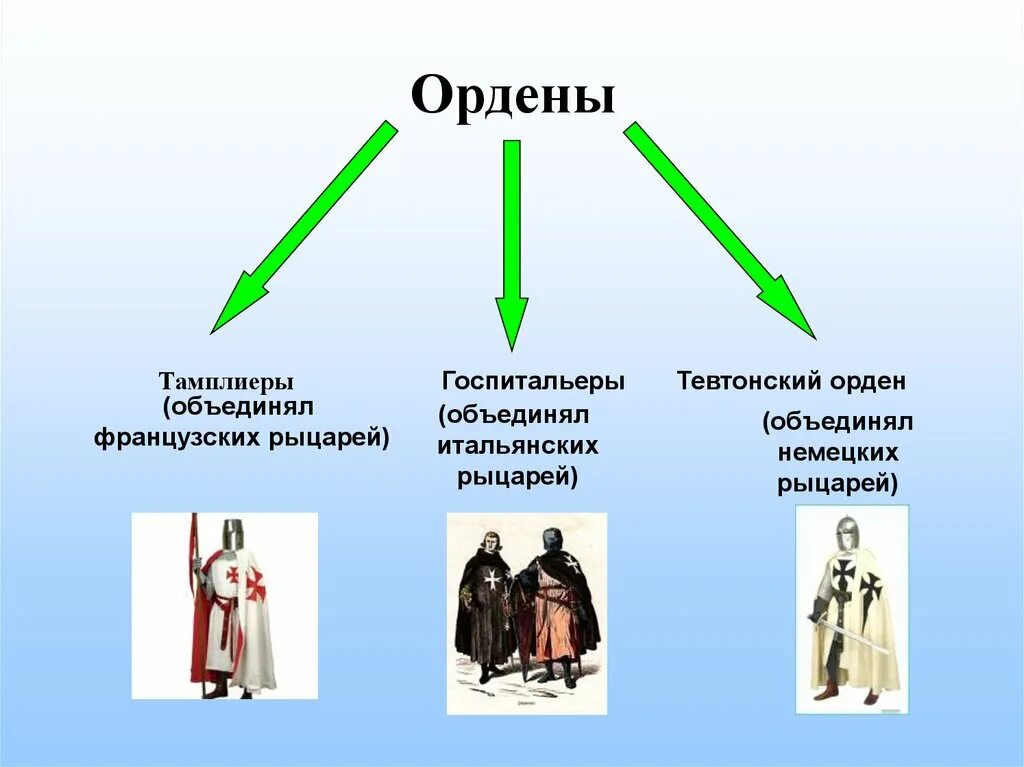 Ордены

Тамплиеры (объединял французских рыцарей)

Госпитальеры (объединял итальянских рыцарей)

Тевтонский орден (объединял немецких рыцарей)